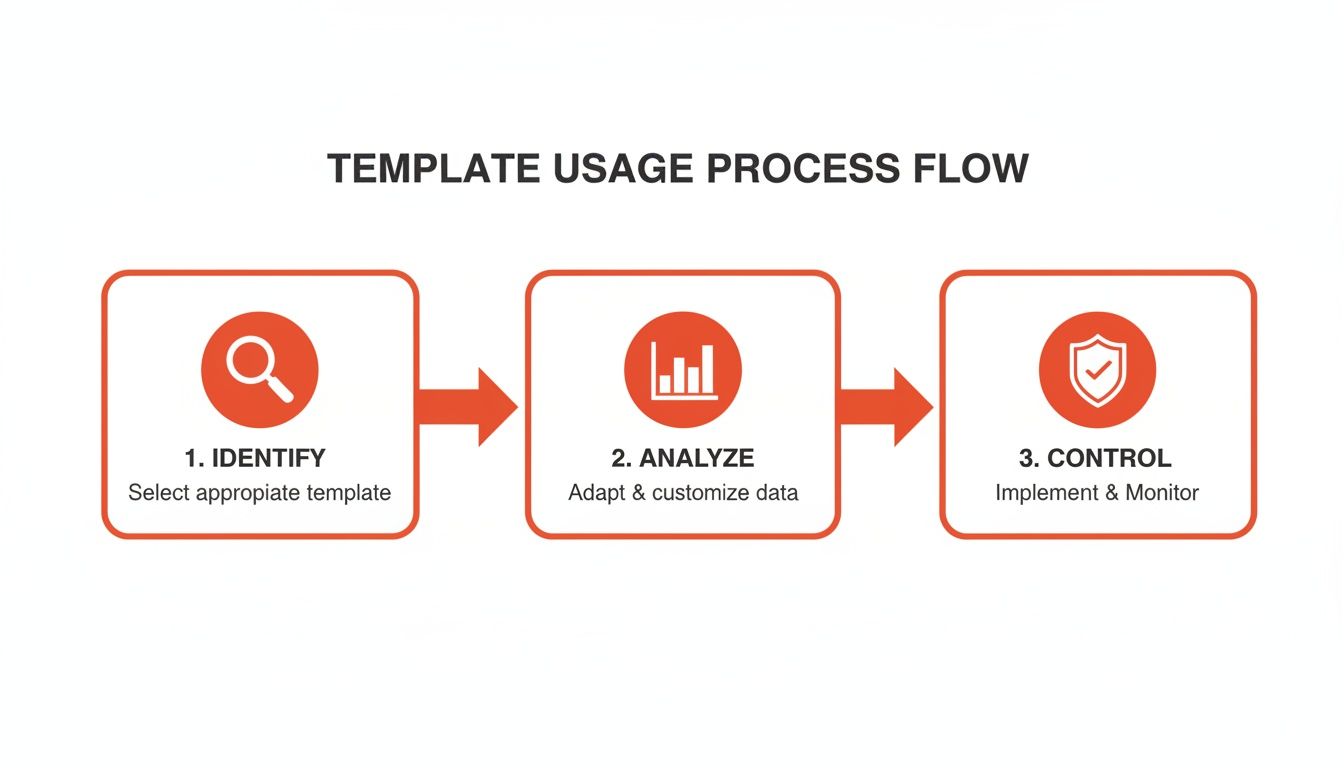 TEMPLATE USAGE PROCESS FLOW

1. IDENTIFY
Select appropiate template

2. ANALYZE
Adapt & customize data

3. CONTROL
Implement & Monitor